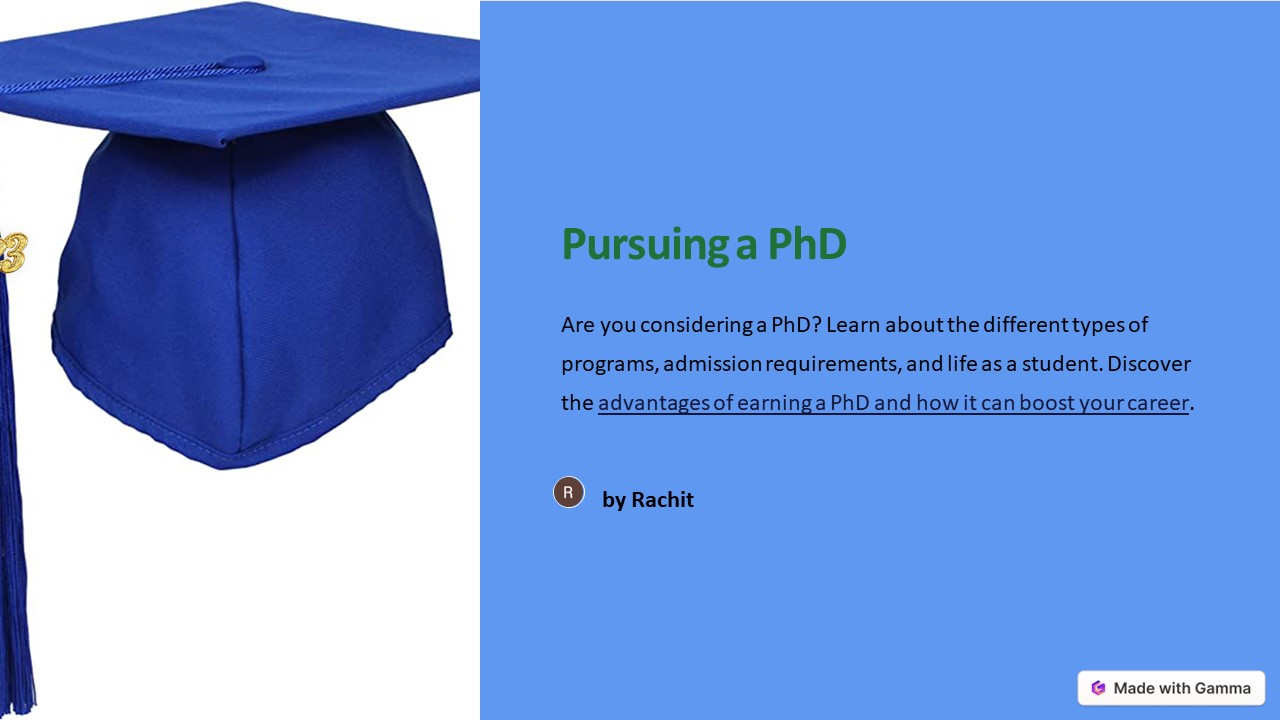 Pursuing a PhD

Are you considering a PhD? Learn about the different types of programs, admission requirements, and life as a student. Discover the advantages of earning a PhD and how it can boost your career.

R

by Rachit

Made with Gamma